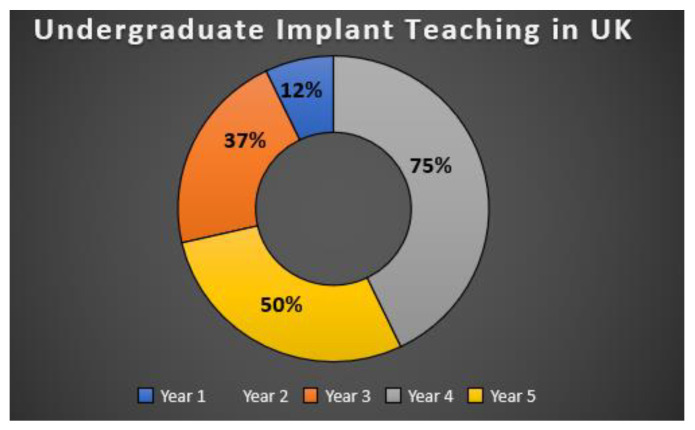 Undergraduate Implant Teaching in UK

12%

37%

75%

50%

Year 1 Year 2 Year 3 Year 4 Year 5